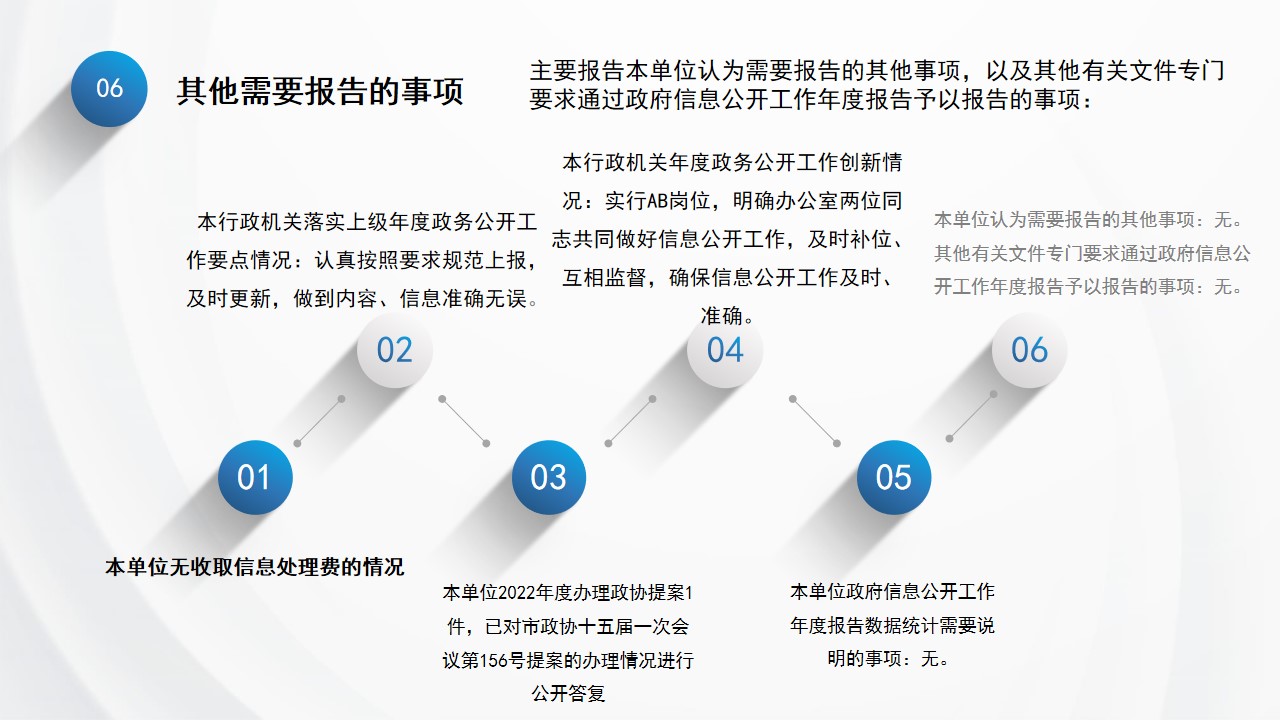 06

其他需要报告的事项

主要报告本单位认为需要报告的其他事项，以及其他有关文件专门要求通过政府信息公开工作年度报告予以报告的事项：

本行政机关落实上级年度政务公开工作要点情况：认真按照要求规范上报，及时更新，做到内容、信息准确无误。

本行政机关年度政务公开工作创新情况：实行AB岗位，明确办公室两位同志共同做好信息公开工作，及时补位、互相监督，确保信息公开工作及时、准确。

本单位认为需要报告的其他事项：无。其他有关文件专门要求通过政府信息公开工作年度报告予以报告的事项：无。

02

04

06

01

03

05

本单位无收取信息处理费的情况

本单位2022年度办理政协提案1件，已对市政协十五届一次会议第156号提案的办理情况进行公开答复

本单位政府信息公开工作年度报告数据统计需要说明的事项：无。